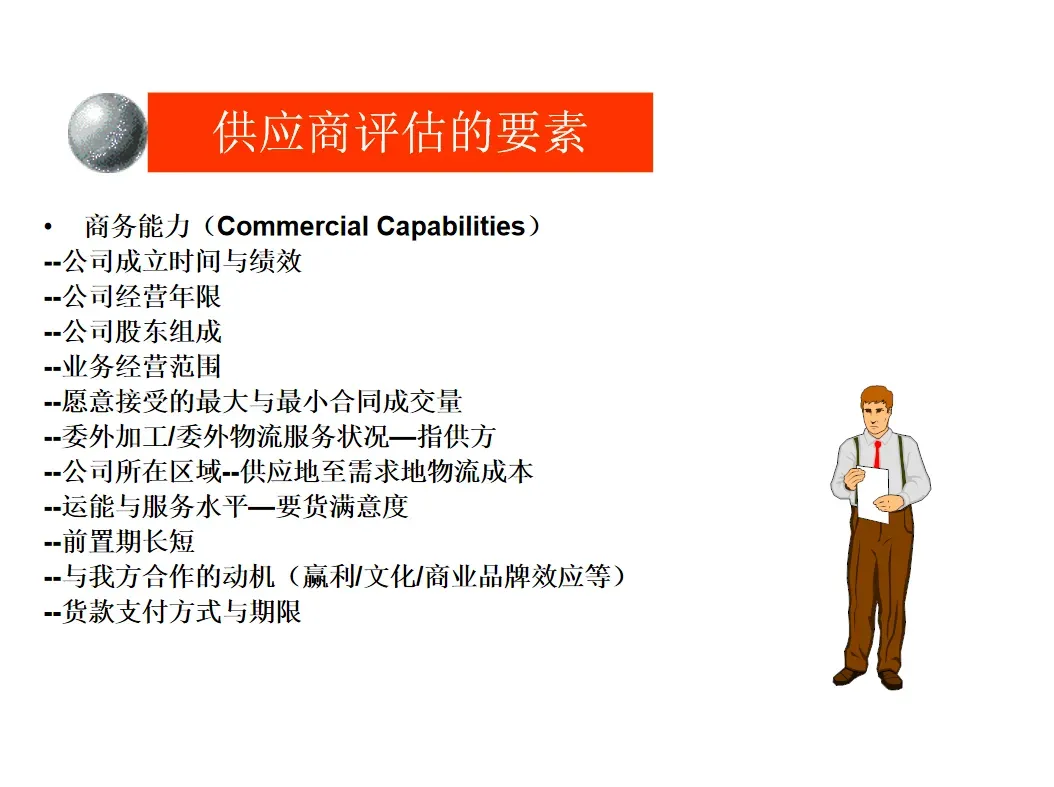 供应商评估的要素

• 商务能力（Commercial Capabilities）
--公司成立时间与绩效
--公司经营年限
--公司股东组成
--业务经营范围
--愿意接受的最大与最小合同成交量
--委外加工/委外物流服务状况—指供方
--公司所在区域--供应地至需求地物流成本
--运能与服务水平—要货满意度
--前置期长短
--与我方合作的动机（赢利/文化/商业品牌效应等）
--货款支付方式与期限